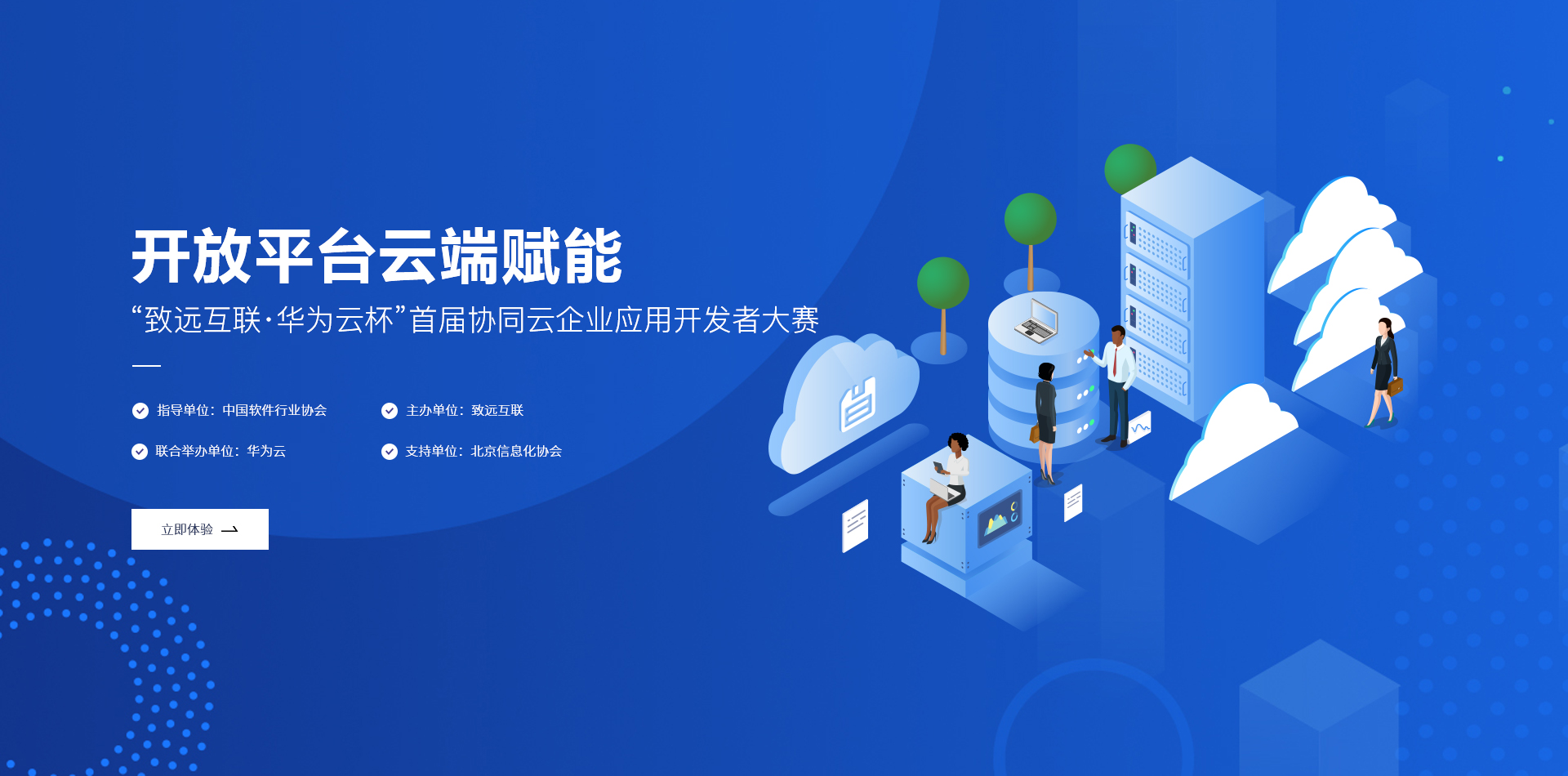 开放平台云端赋能

“致远互联·华为云杯”首届协同云企业应用开发者大赛

指导单位：中国软件行业协会

主办单位：致远互联

联合举办单位：华为云

支持单位：北京信息化协会

立即体验